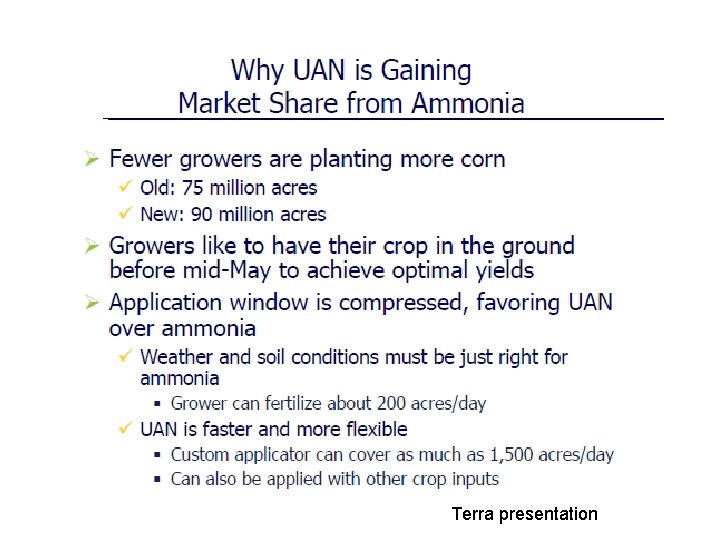 Why UAN is Gaining Market Share from Ammonia

➢ Fewer growers are planting more corn
✓ Old: 75 million acres
✓ New: 90 million acres

➢ Growers like to have their crop in the ground before mid-May to achieve optimal yields

➢ Application window is compressed, favoring UAN over ammonia
✓ Weather and soil conditions must be just right for ammonia
▪ Grower can fertilize about 200 acres/day
✓ UAN is faster and more flexible
▪ Custom applicator can cover as much as 1,500 acres/day
▪ Can also be applied with other crop inputs

Terra presentation